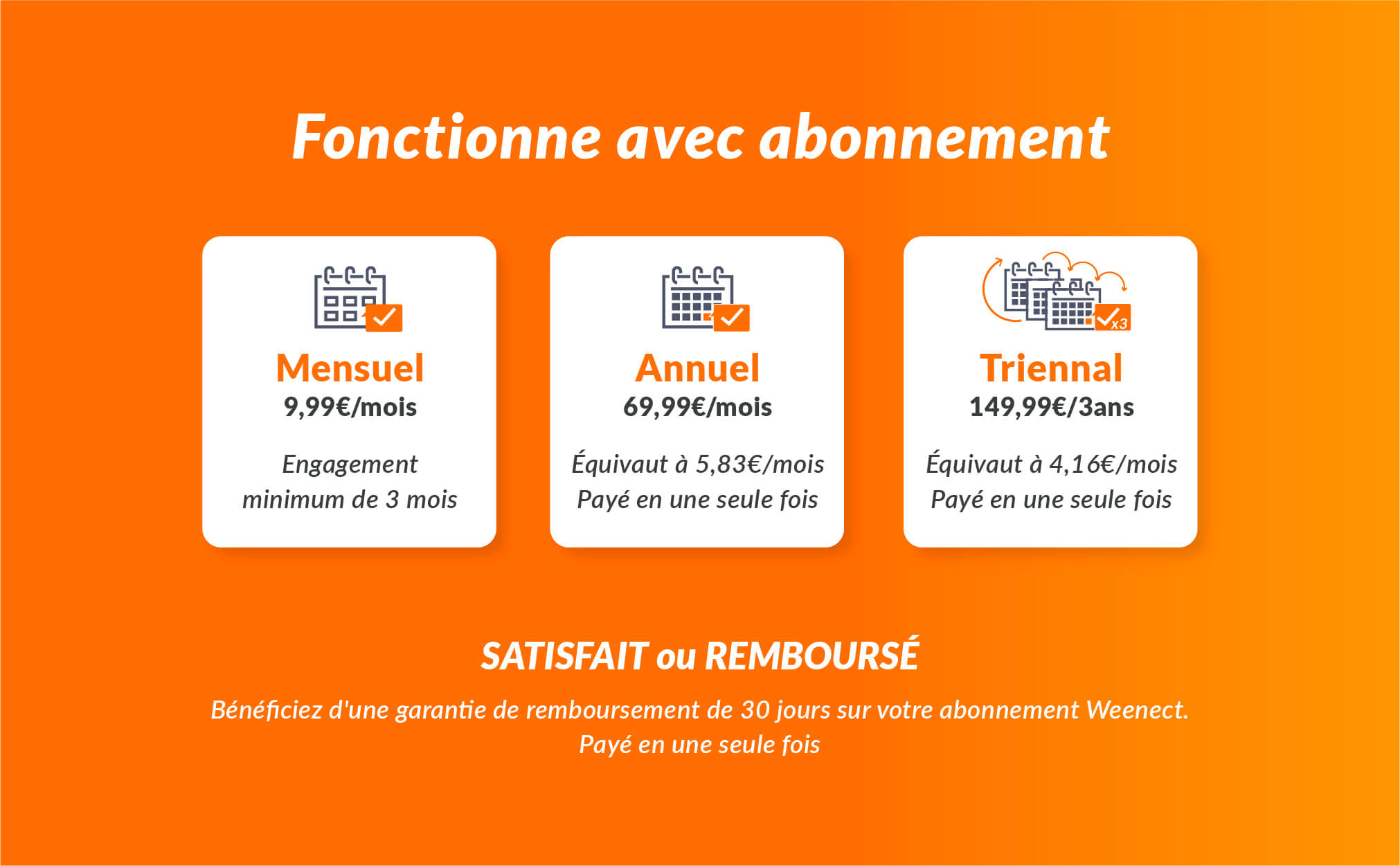 Fonctionne avec abonnement

Mensuel
9,99€/mois

Engagement minimum de 3 mois

Annuel
69,99€/mois

Équivaut à 5,83€/mois
Payé en une seule fois

x3

Triennal
149,99€/3ans

Équivaut à 4,16€/mois
Payé en une seule fois

SATISFAIT ou REMBOURSÉ

Bénéficiez d'une garantie de remboursement de 30 jours sur votre abonnement Weenect.
Payé en une seule fois